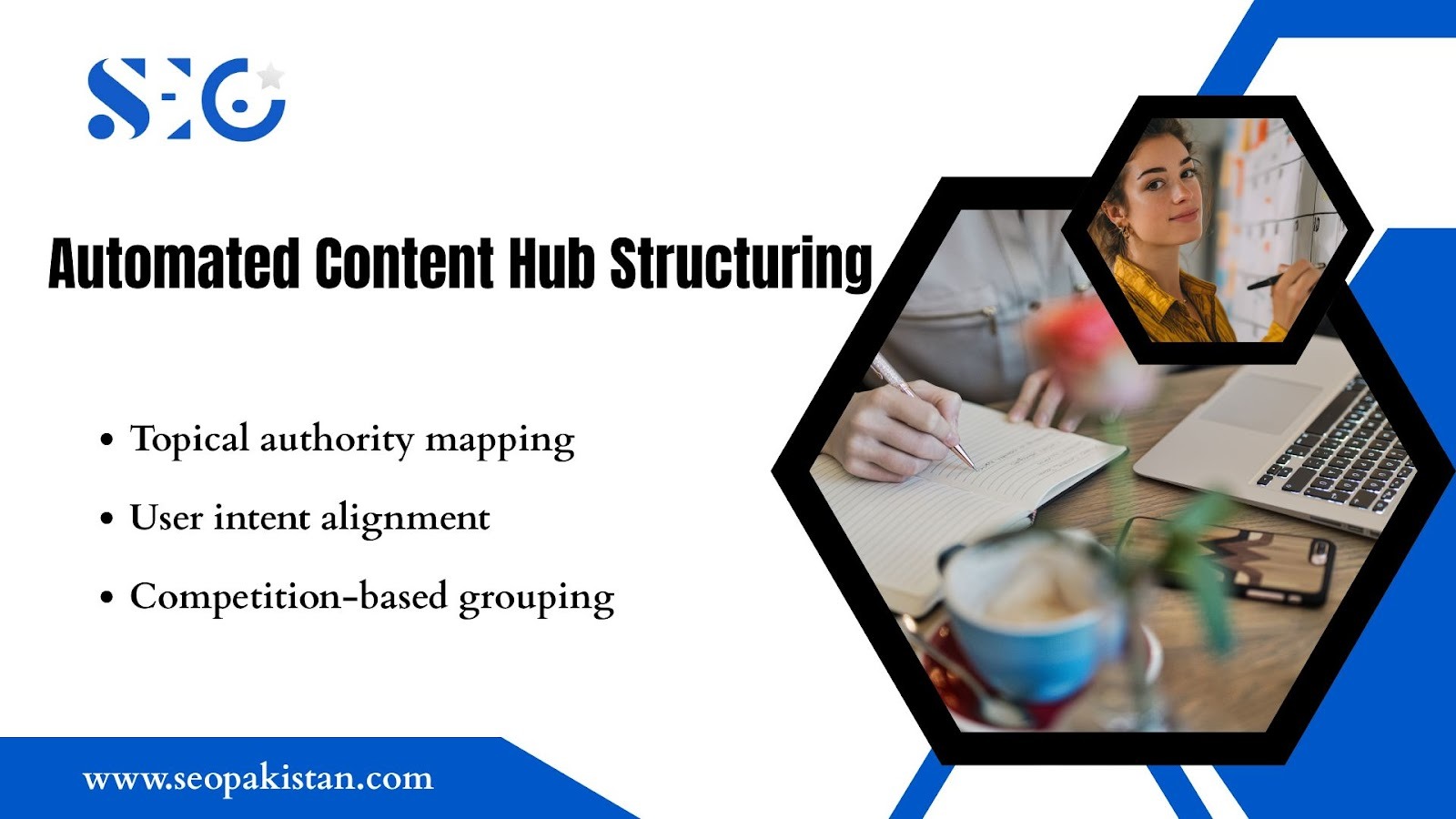 SEO

Automated Content Hub Structuring

• Topical authority mapping
• User intent alignment
• Competition-based grouping

www.seopakistan.com